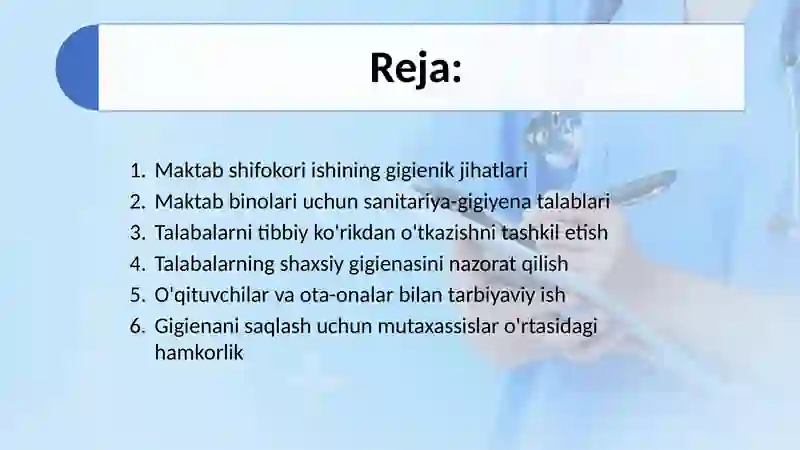 Reja:

1. Maktab shifokori ishining gigienik jihatlari
2. Maktab binolari uchun sanitariya-gigiyena talablari
3. Talabalarni tibbiy ko'rikdan o'tkazishni tashkil etish
4. Talabalarning shaxsiy gigienasini nazorat qilish
5. O'qituvchilar va ota-onalar bilan tarbiyaviy ish
6. Gigienani saqlash uchun mutaxassislar o'rtasidagi hamkorlik